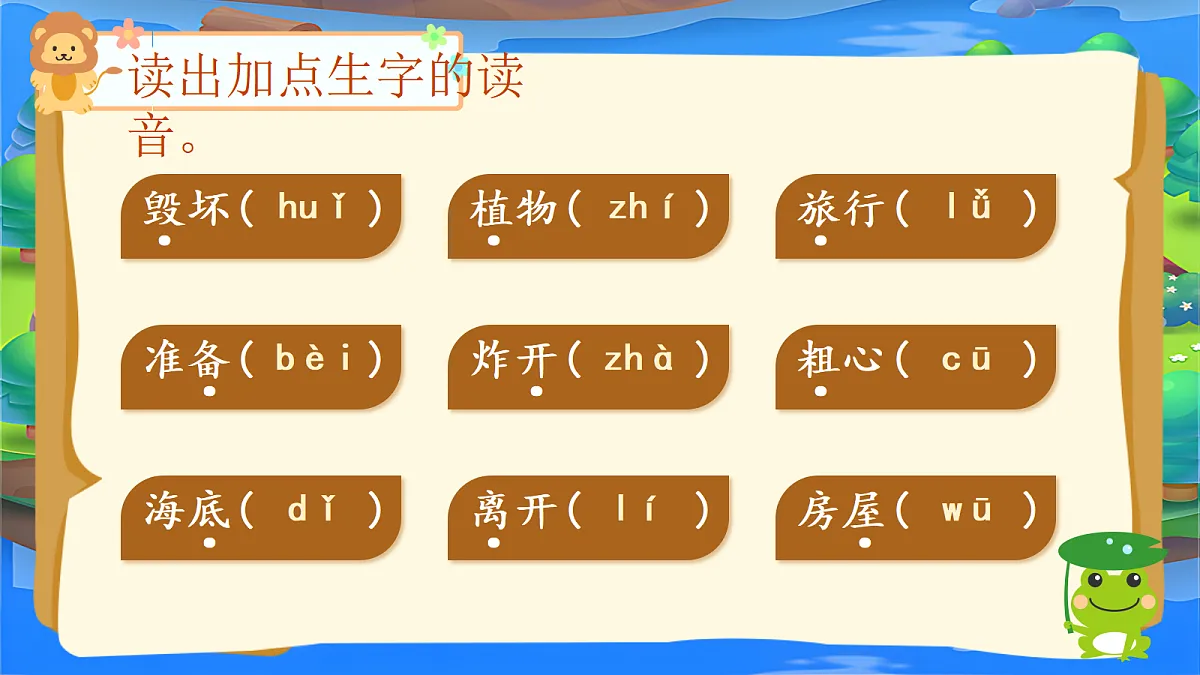 读出加点生字的读音。

毁坏（ huǐ ） 植物（ zhí ） 旅行（ lǚ ）

准备（ bèi ） 炸开（ zhà ） 粗心（ cū ）

海底（ dǐ ） 离开（ lí ） 房屋（ wū ）